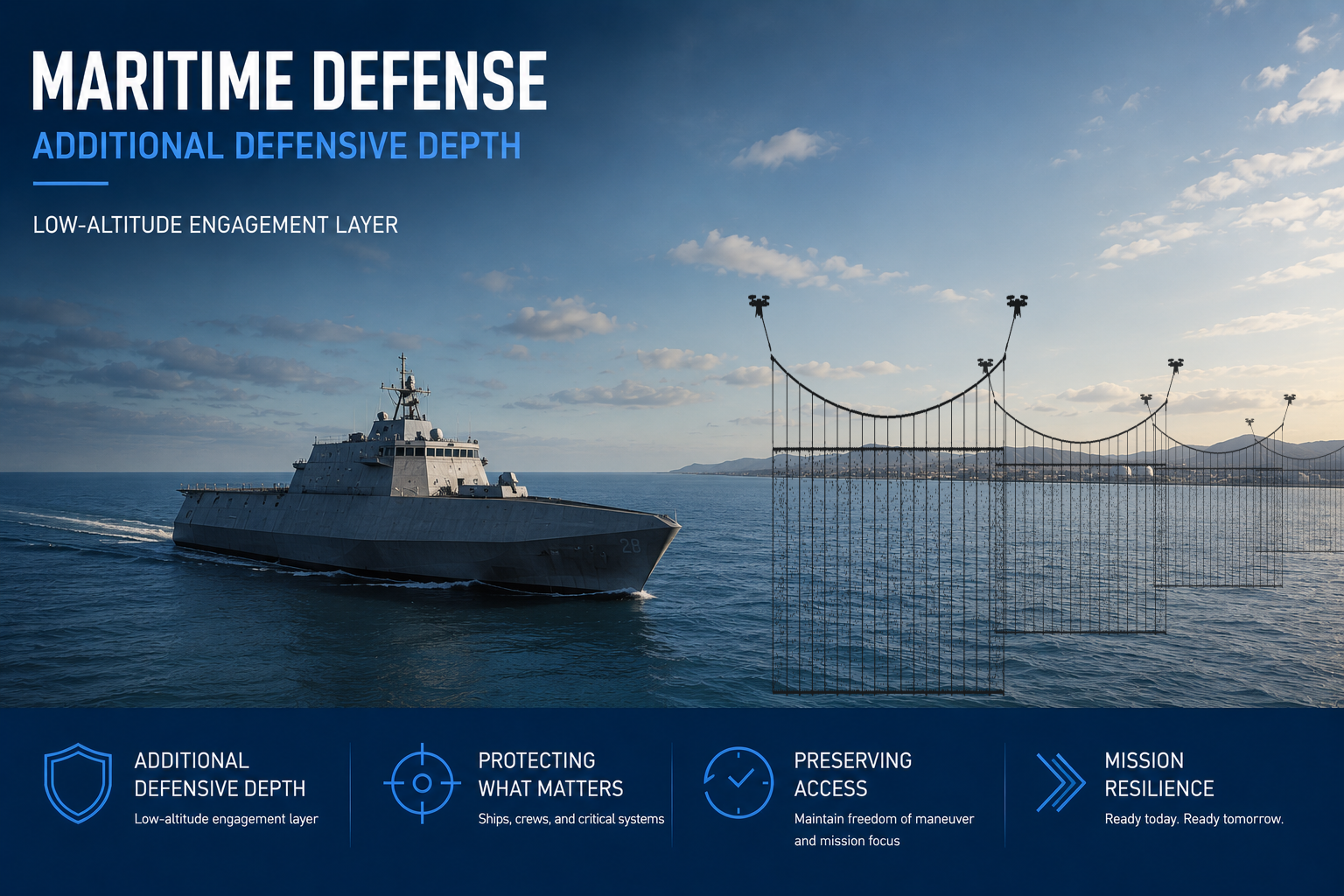 MARITIME DEFENSE

ADDITIONAL DEFENSIVE DEPTH

LOW-ALTITUDE ENGAGEMENT LAYER

28

ADDITIONAL DEFENSIVE DEPTH
Low-altitude engagement layer

PROTECTING WHAT MATTERS
Ships, crews, and critical systems

PRESERVING ACCESS
Maintain freedom of maneuver and mission focus

MISSION RESILIENCE
Ready today. Ready tomorrow.